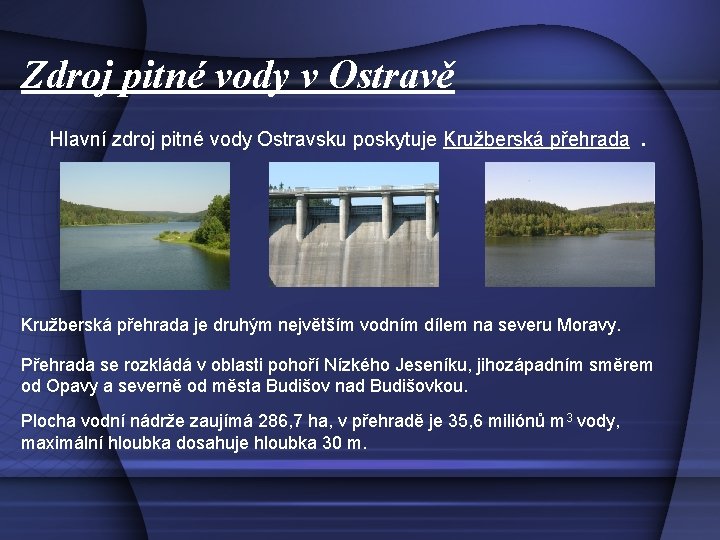 Zdroj pitné vody v Ostravě

Hlavní zdroj pitné vody Ostravsku poskytuje Kružberská přehrada .

Kružberská přehrada je druhým největším vodním dílem na severu Moravy.

Přehrada se rozkládá v oblasti pohoří Nízkého Jeseníku, jihozápadním směrem od Opavy a severně od města Budišov nad Budišovkou.

Plocha vodní nádrže zaujímá 286,7 ha, v přehradě je 35,6 miliónů $m^3$ vody, maximální hloubka dosahuje hloubka 30 m.